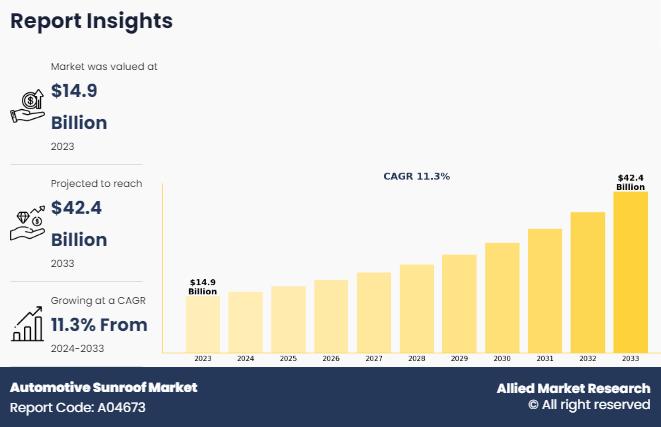 Report Insights

Market was valued at

$14.9 Billion

2023

Projected to reach

$42.4 Billion

2033

Growing at a CAGR

11.3% From

2024-2033

CAGR 11.3%

$14.9 Billion

$42.4 Billion

2023 2024 2025 2026 2027 2028 2029 2030 2031 2032 2033

Automotive Sunroof Market
Report Code: A04673

Allied Market Research
© All right reserved